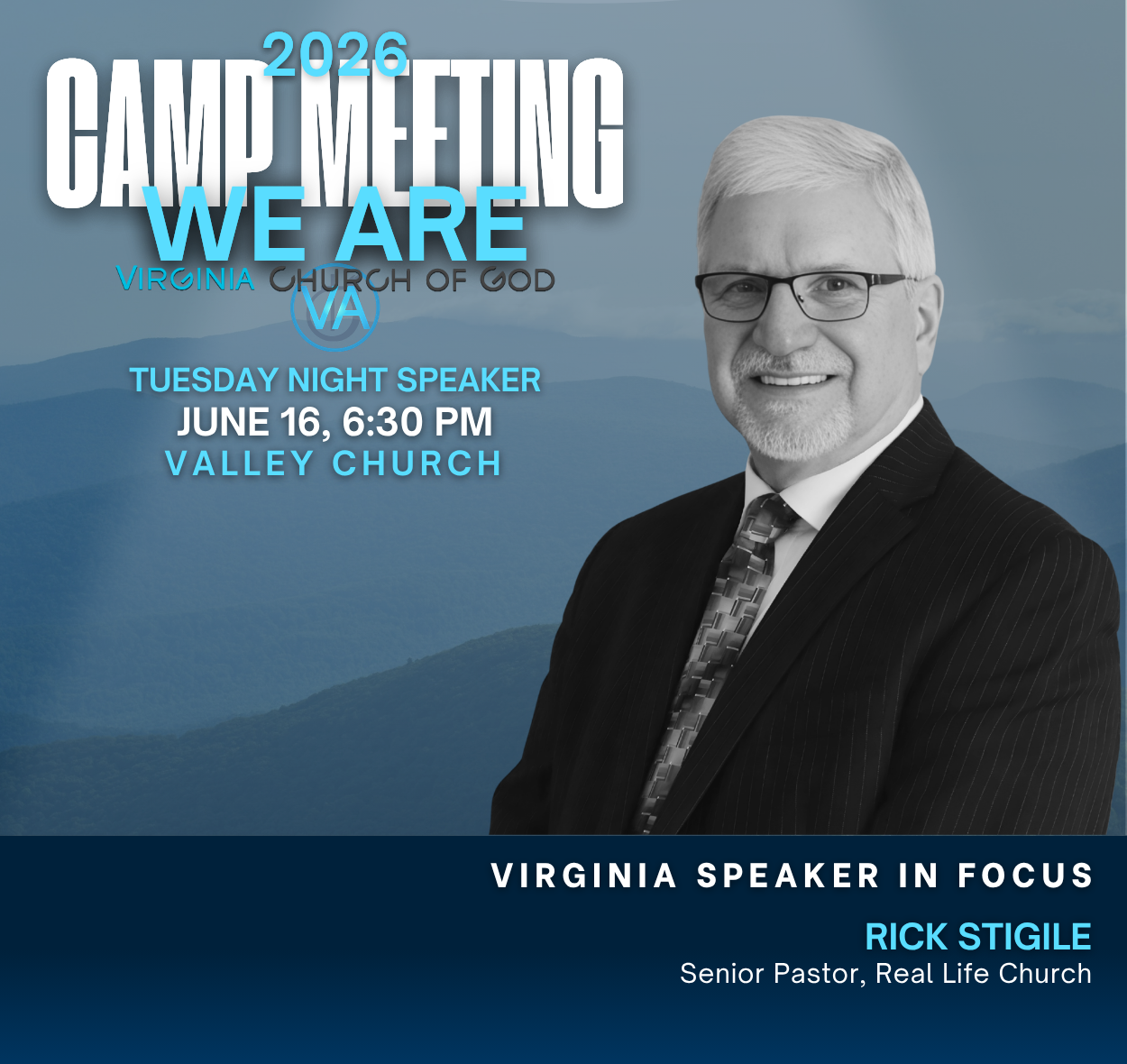 2026
CAMP MEETING
WE ARE
VIRGINIA CHURCH OF GOD
VA

TUESDAY NIGHT SPEAKER
JUNE 16, 6:30 PM
VALLEY CHURCH

VIRGINIA SPEAKER IN FOCUS
RICK STIGILE
Senior Pastor, Real Life Church